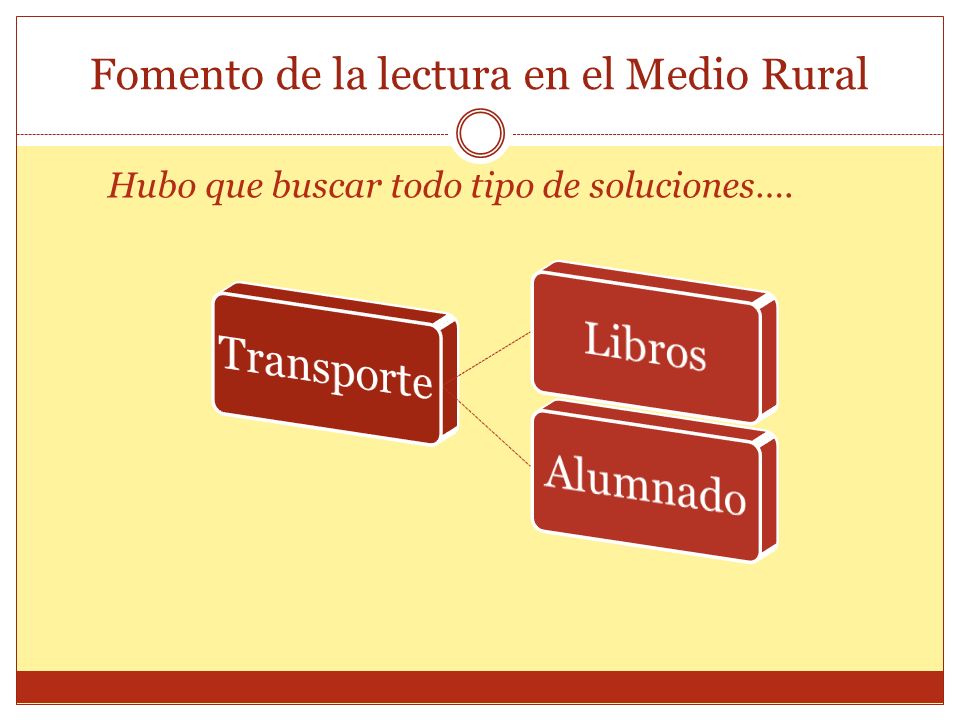 Fomento de la lectura en el Medio Rural

Hubo que buscar todo tipo de soluciones….

Transporte

Libros

Alumnado